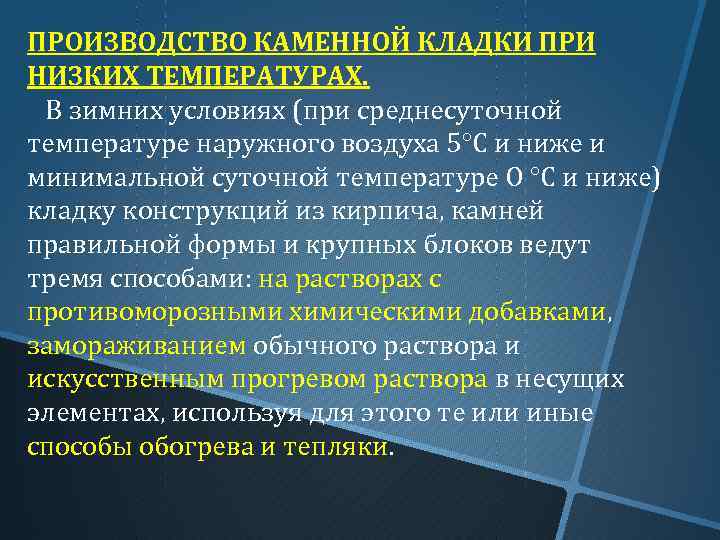 ПРОИЗВОДСТВО КАМЕННОЙ КЛАДКИ ПРИ НИЗКИХ ТЕМПЕРАТУРАХ.

В зимних условиях (при среднесуточной температуре наружного воздуха 5°С и ниже и минимальной суточной температуре 0 °С и ниже) кладку конструкций из кирпича, камней правильной формы и крупных блоков ведут тремя способами: на растворах с противоморозными химическими добавками, замораживанием обычного раствора и искусственным прогревом раствора в несущих элементах, используя для этого те или иные способы обогрева и тепляки.